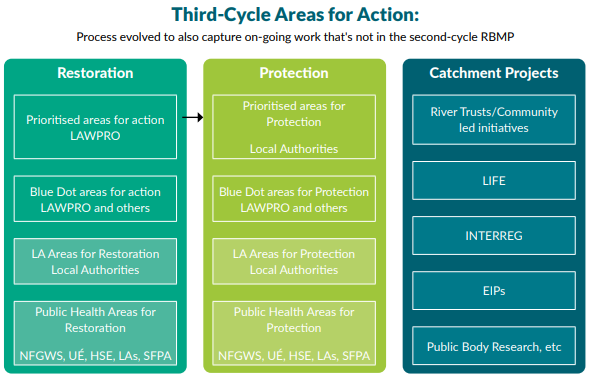 Third-Cycle Areas for Action:
Process evolved to also capture on-going work that's not in the second-cycle RBMP

Restoration

Prioritised areas for action
LAWPRO

Blue Dot areas for action
LAWPRO and others

LA Areas for Restoration
Local Authorities

Public Health Areas for Restoration
NFGWS, UÉ, HSE, LAs, SFPA

Protection

Prioritised areas for Protection
Local Authorities

Blue Dot areas for Protection
LAWPRO and others

LA Areas for Protection
Local Authorities

Public Health Areas for Protection
NFGWS, UÉ, HSE, LAs, SFPA

Catchment Projects

River Trusts/Community led initiatives

LIFE

INTERREG

EIPs

Public Body Research, etc